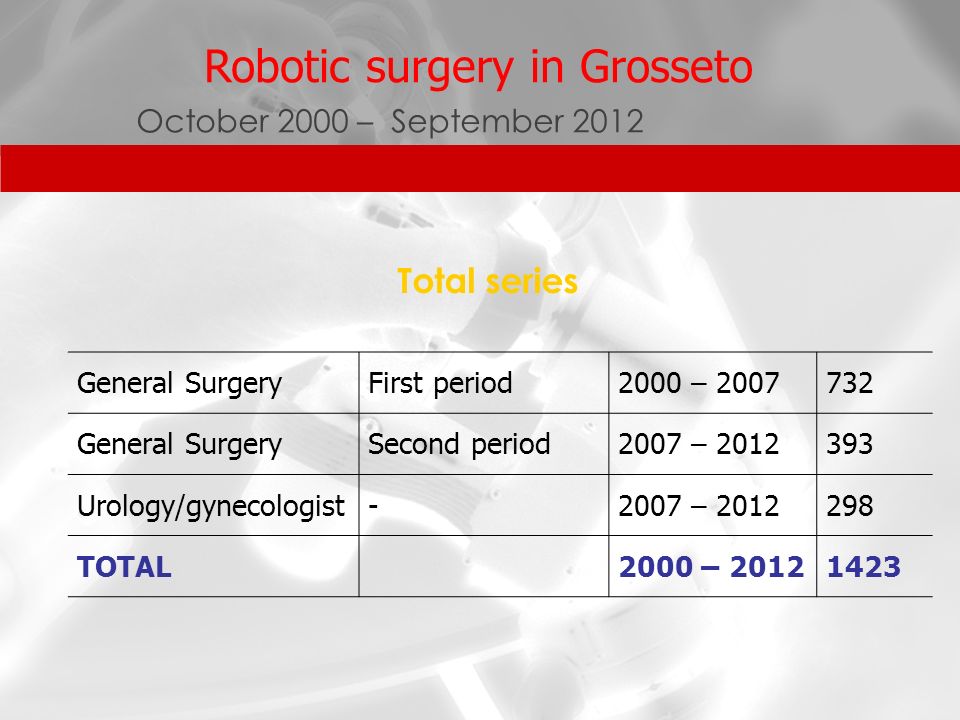 Robotic surgery in Grosseto

October 2000 – September 2012

Total series

| General Surgery | First period | 2000 – 2007 | 732 |
|---|---|---|---|
| General Surgery | Second period | 2007 – 2012 | 393 |
| Urology/gynecologist | - | 2007 – 2012 | 298 |
| TOTAL | | 2000 – 2012 | 1423 |